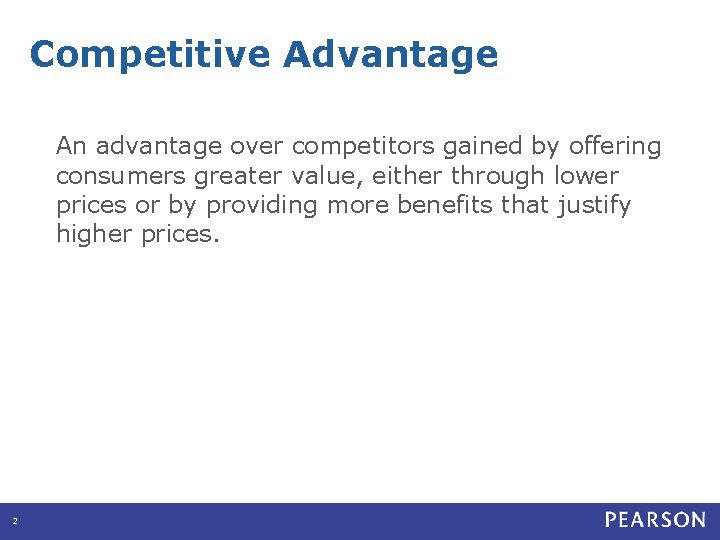 Competitive Advantage

An advantage over competitors gained by offering consumers greater value, either through lower prices or by providing more benefits that justify higher prices.

2

PEARSON